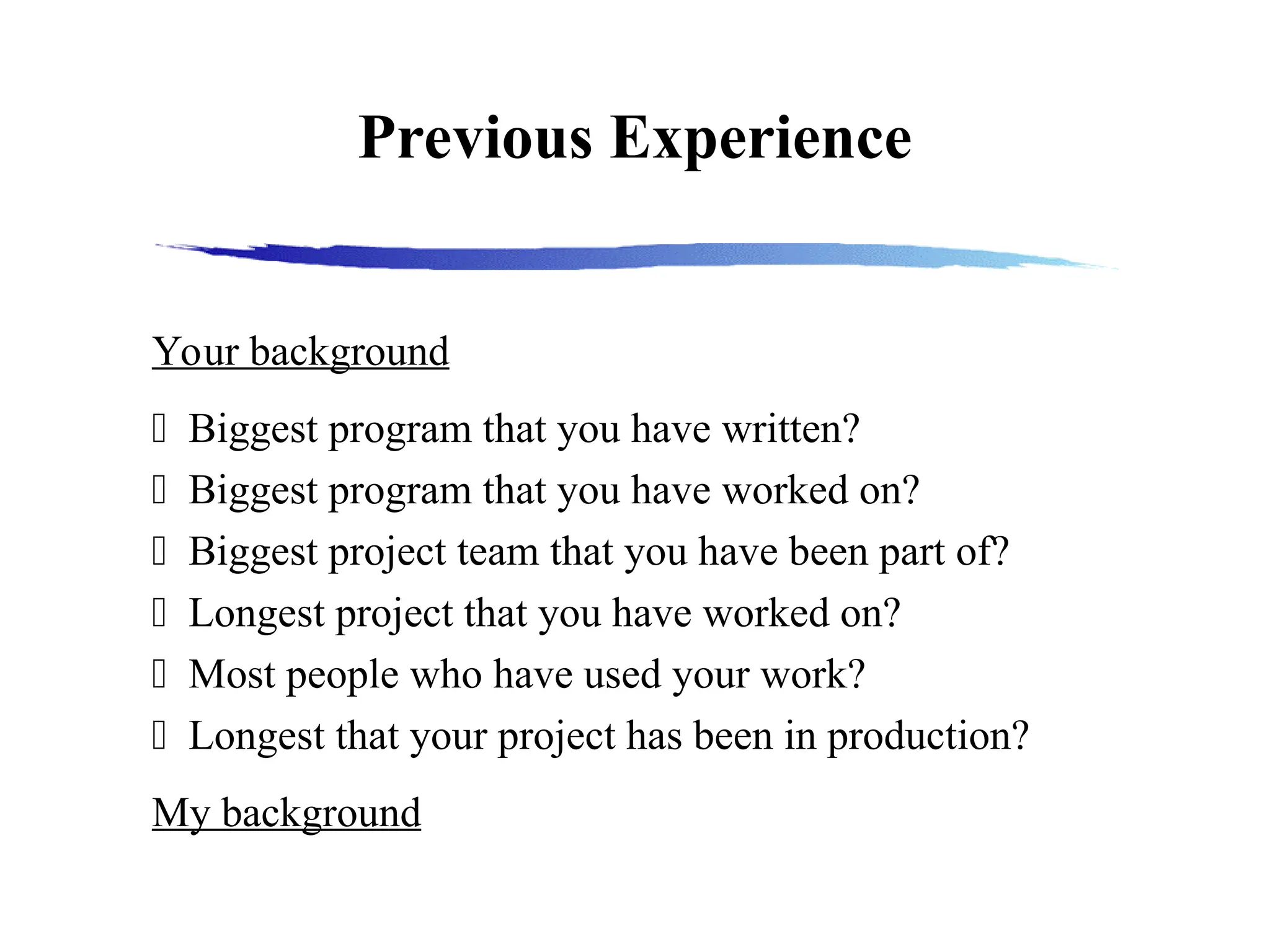 Previous Experience

Your background

- Biggest program that you have written?
- Biggest program that you have worked on?
- Biggest project team that you have been part of?
- Longest project that you have worked on?
- Most people who have used your work?
- Longest that your project has been in production?

My background